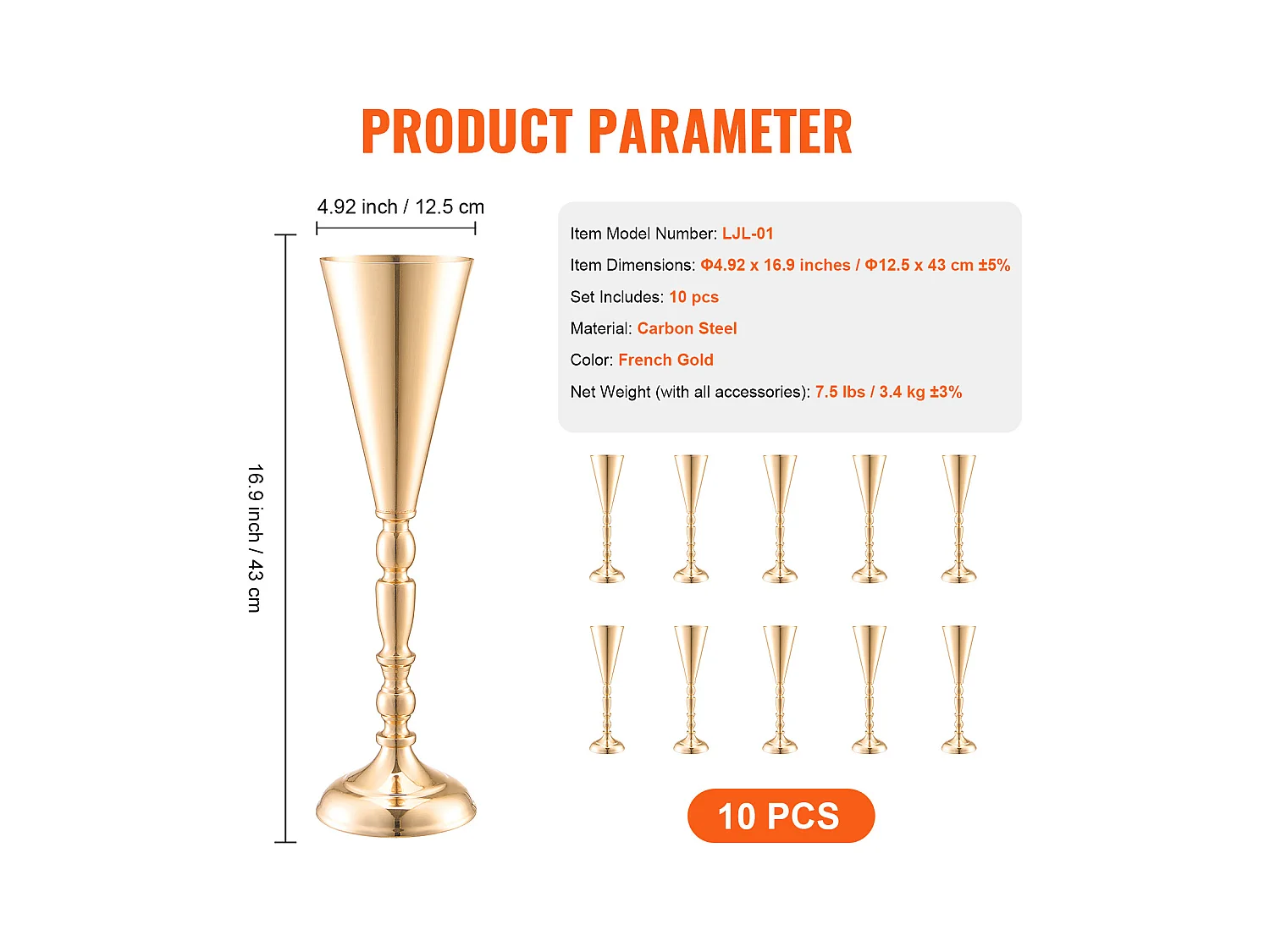 PRODUCT PARAMETER

4.92 inch / 12.5 cm

16.9 inch / 43 cm

Item Model Number: LJL-01

Item Dimensions: Φ4.92 x 16.9 inches / Φ12.5 x 43 cm ±5%

Set Includes: 10 pcs

Material: Carbon Steel

Color: French Gold

Net Weight (with all accessories): 7.5 lbs / 3.4 kg ±3%

10 PCS